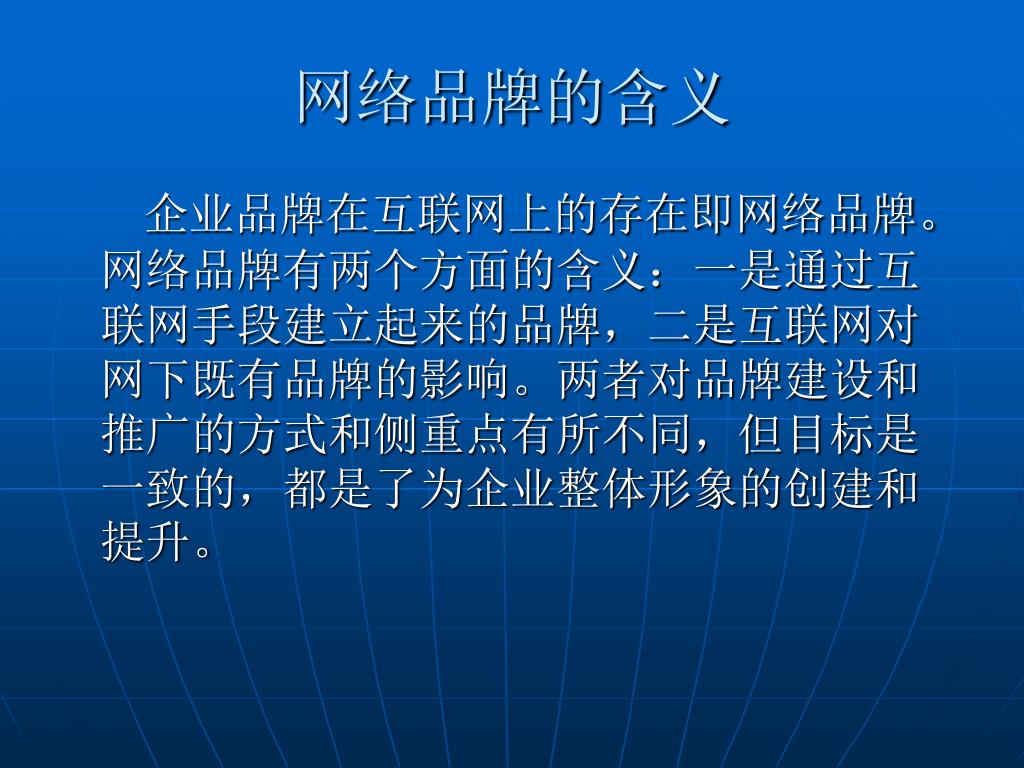 网络品牌的含义

企业品牌在互联网上的存在即网络品牌。网络品牌有两个方面的含义：一是通过互联网手段建立起来的品牌，二是互联网对网下既有品牌的影响。两者对品牌建设和推广的方式和侧重点有所不同，但目标是一致的，都是了为企业整体形象的创建和提升。